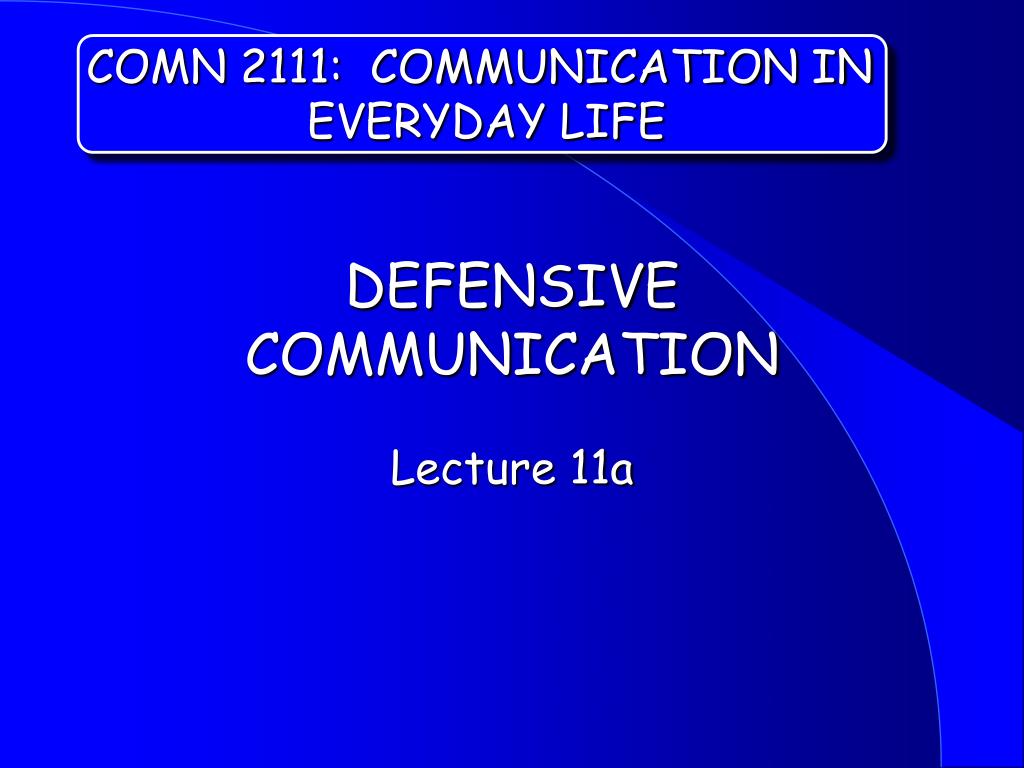 COMN 2111: COMMUNICATION IN EVERYDAY LIFE

DEFENSIVE COMMUNICATION

Lecture 11a